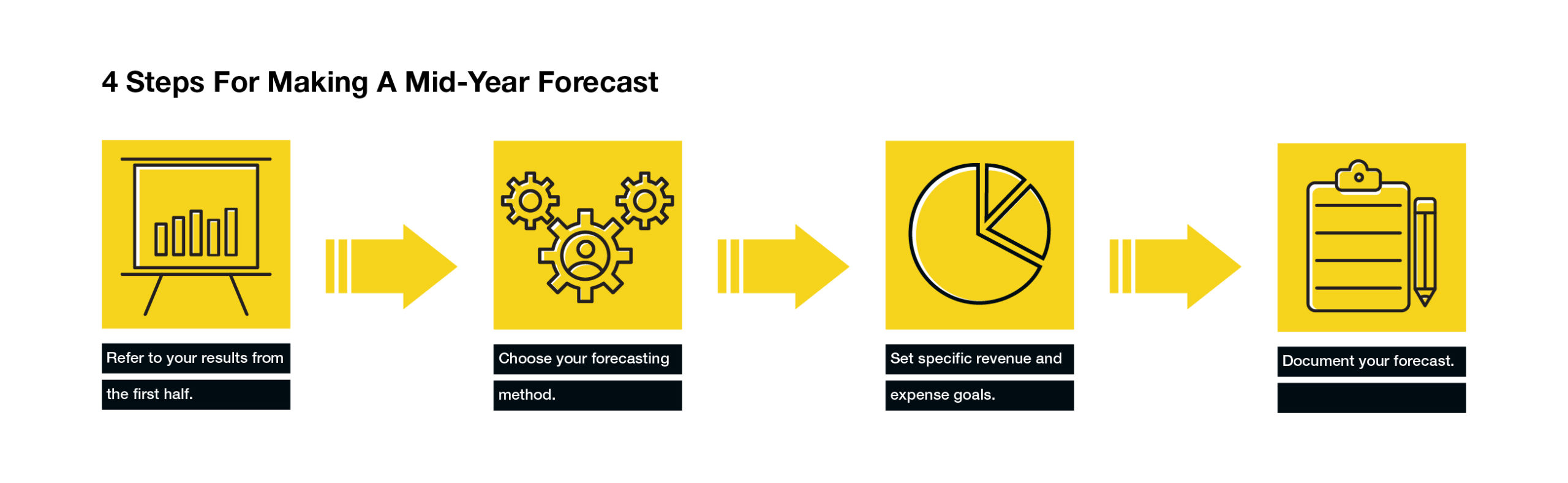 4 Steps For Making A Mid-Year Forecast

Refer to your results from the first half.

Choose your forecasting method.

Set specific revenue and expense goals.

Document your forecast.